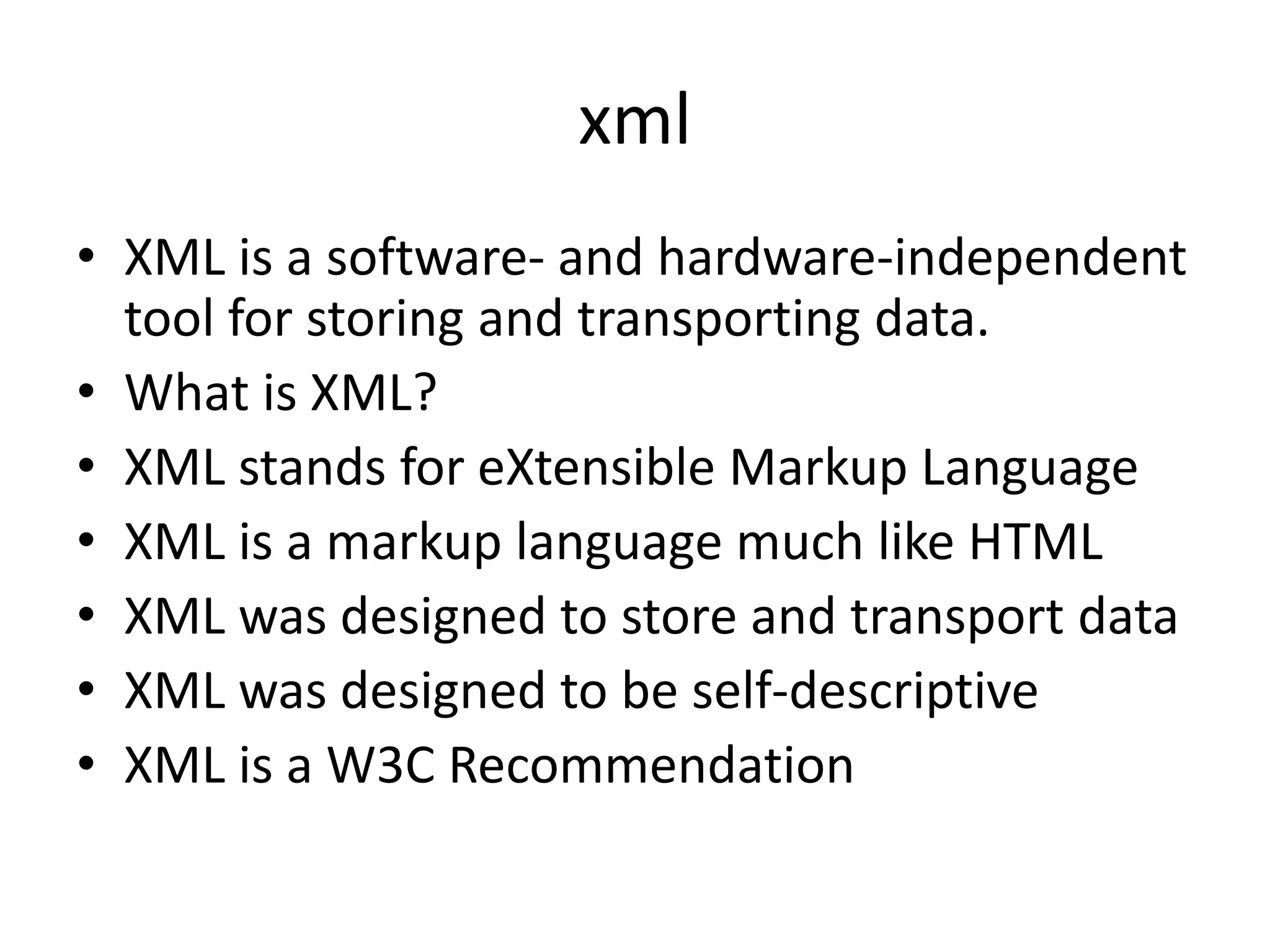 xml

• XML is a software- and hardware-independent tool for storing and transporting data.
• What is XML?
• XML stands for eXtensible Markup Language
• XML is a markup language much like HTML
• XML was designed to store and transport data
• XML was designed to be self-descriptive
• XML is a W3C Recommendation